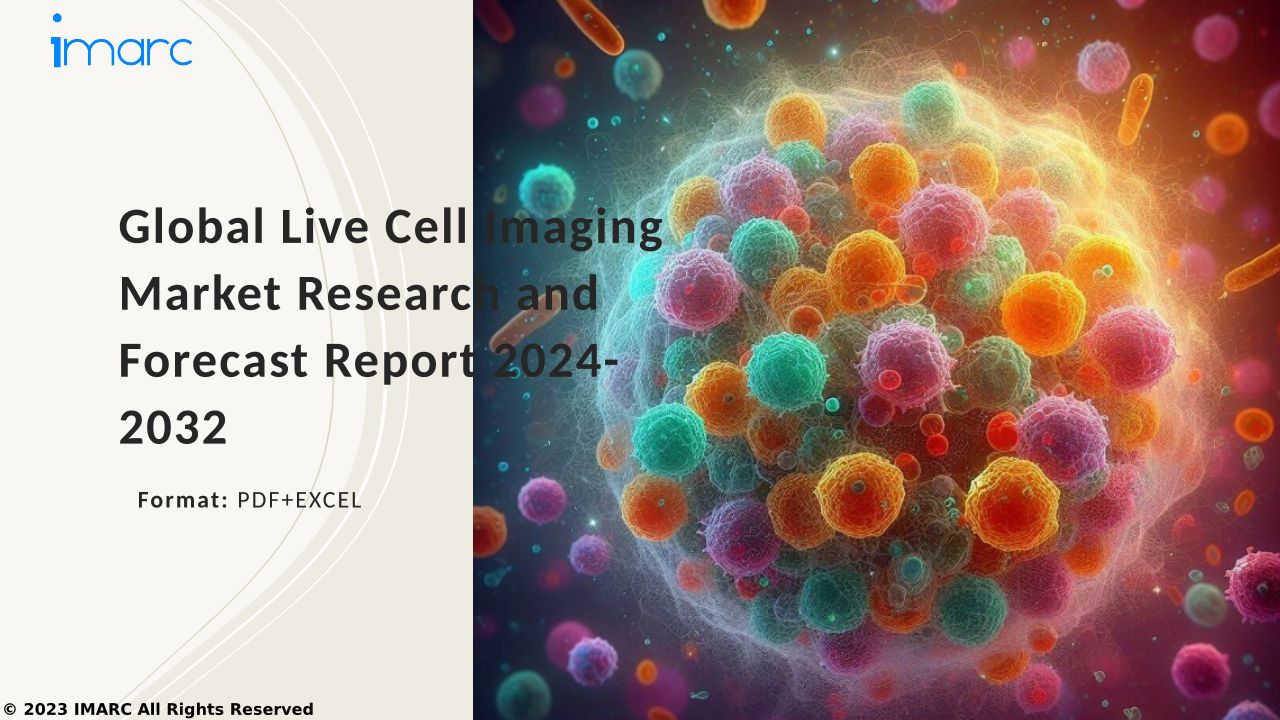 imarc

Global Live Cell Imaging Market Research and Forecast Report 2024-2032

Format: PDF+EXCEL

© 2023 IMARC All Rights Reserved